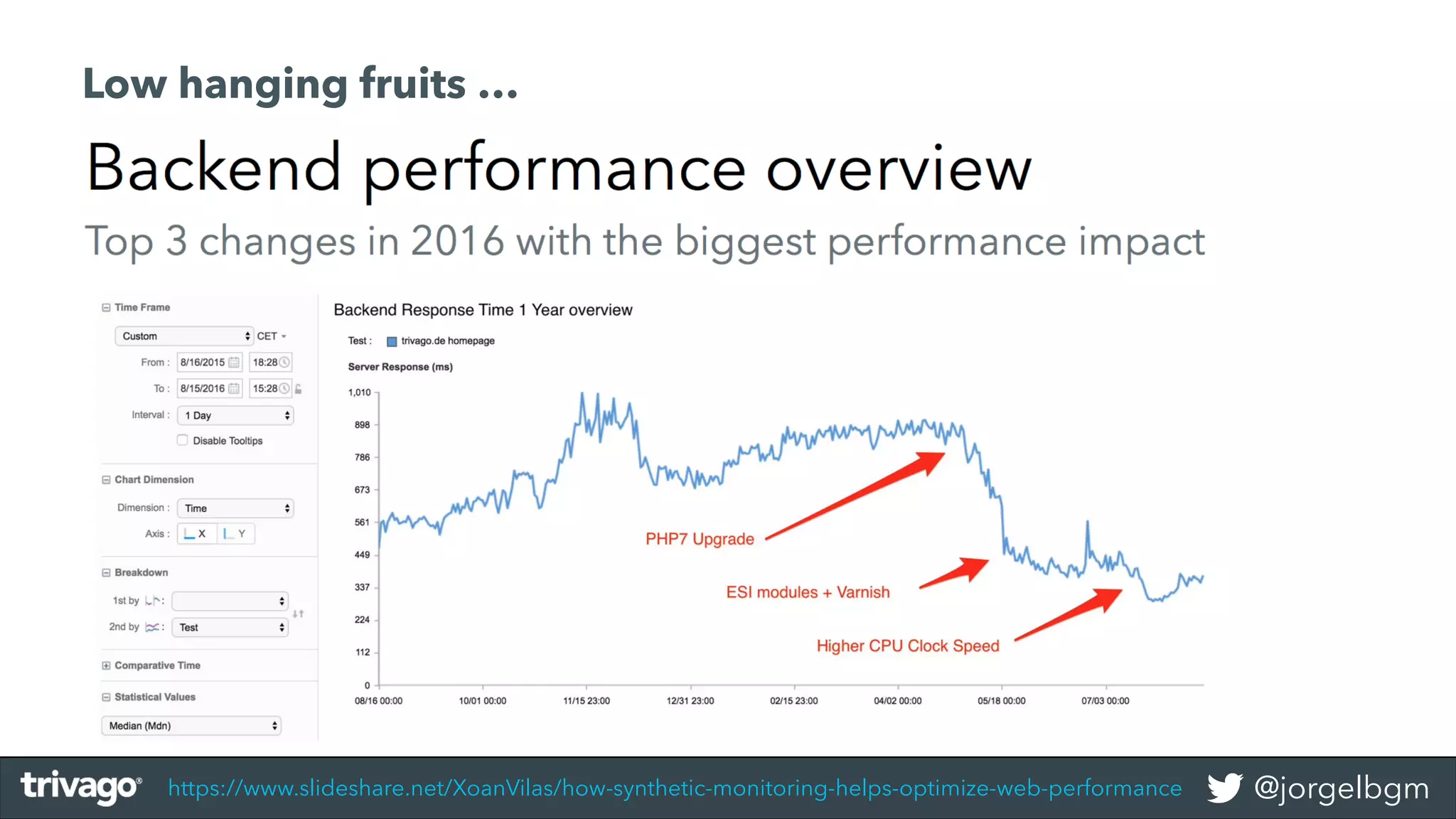 Low hanging fruits ...

Backend performance overview

Top 3 changes in 2016 with the biggest performance impact

Time Frame
Custom
CET
From : 8/16/2015 18:28
To : 8/15/2016 15:28
Interval : 1 Day
Disable Tooltips

Chart Dimension
Dimension : Time
Axis : X Y

Breakdown
1st by :
2nd by : Test

Comparative Time

Statistical Values
Median (Mdn)

Backend Response Time 1 Year overview

Test : trivago.de homepage

Server Response (ms)

1,010
898
786
673
561
449
337
224
112
0

08/16 00:00
10/01 00:00
11/15 23:00
12/31 23:00
02/15 23:00
04/02 00:00
05/18 00:00
07/03 00:00

PHP7 Upgrade
ESI modules + Varnish
Higher CPU Clock Speed

trivago https://www.slideshare.net/XoanVilas/how-synthetic-monitoring-helps-optimize-web-performance @jorgelbgm